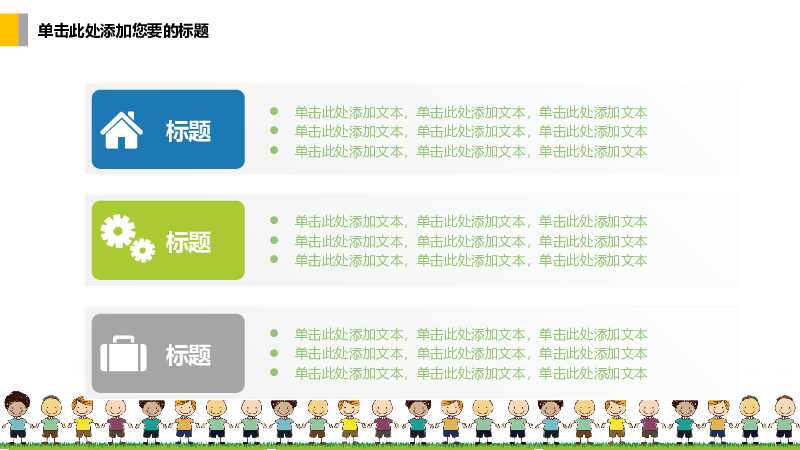 单击此处添加您要的标题

标题

- 单击此处添加文本，单击此处添加文本，单击此处添加文本
- 单击此处添加文本，单击此处添加文本，单击此处添加文本
- 单击此处添加文本，单击此处添加文本，单击此处添加文本

标题

- 单击此处添加文本，单击此处添加文本，单击此处添加文本
- 单击此处添加文本，单击此处添加文本，单击此处添加文本
- 单击此处添加文本，单击此处添加文本，单击此处添加文本

标题

- 单击此处添加文本，单击此处添加文本，单击此处添加文本
- 单击此处添加文本，单击此处添加文本，单击此处添加文本
- 单击此处添加文本，单击此处添加文本，单击此处添加文本